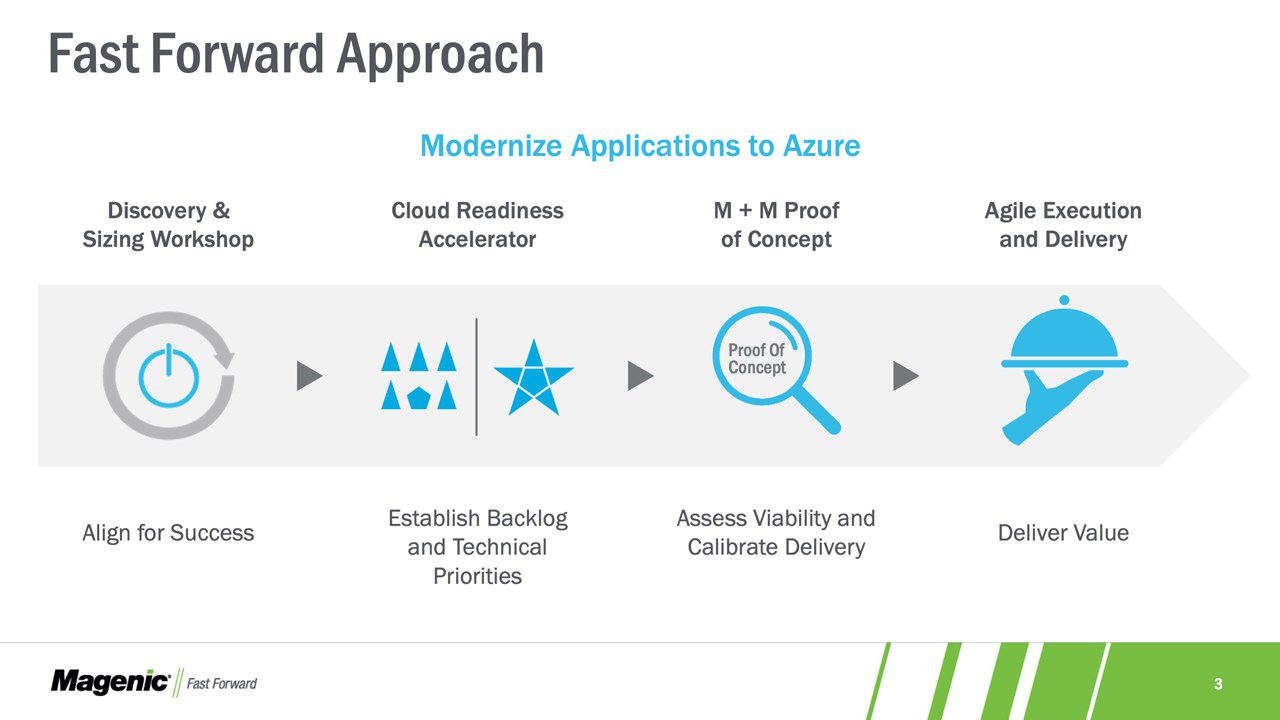 Fast Forward Approach

Modernize Applications to Azure

Discovery & Sizing Workshop

Cloud Readiness Accelerator

M + M Proof of Concept

Agile Execution and Delivery

Proof Of Concept

Align for Success

Establish Backlog and Technical Priorities

Assess Viability and Calibrate Delivery

Deliver Value

Magenic Fast Forward

3